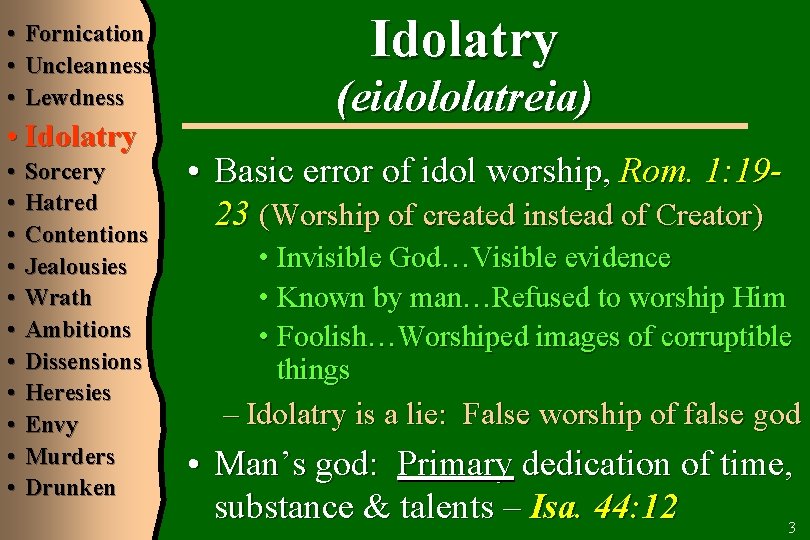 • Fornication
• Uncleanness
• Lewdness
• Idolatry
• Sorcery
• Hatred
• Contentions
• Jealousies
• Wrath
• Ambitions
• Dissensions
• Heresies
• Envy
• Murders
• Drunken

Idolatry
(eidololatreia)

• Basic error of idol worship, Rom. 1:19-23 (Worship of created instead of Creator)
• Invisible God…Visible evidence
• Known by man…Refused to worship Him
• Foolish…Worshiped images of corruptible things
– Idolatry is a lie: False worship of false god

• Man's god: Primary dedication of time, substance & talents – Isa. 44:12

3